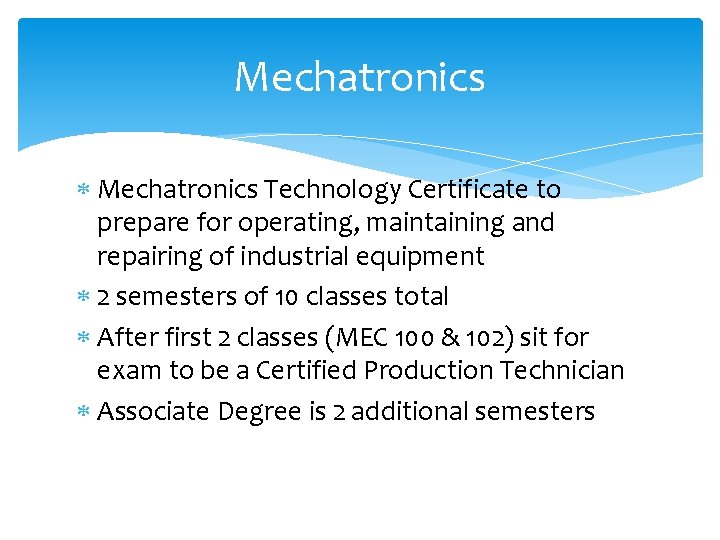 Mechatronics

* Mechatronics Technology Certificate to prepare for operating, maintaining and repairing of industrial equipment
* 2 semesters of 10 classes total
* After first 2 classes (MEC 100 & 102) sit for exam to be a Certified Production Technician
* Associate Degree is 2 additional semesters